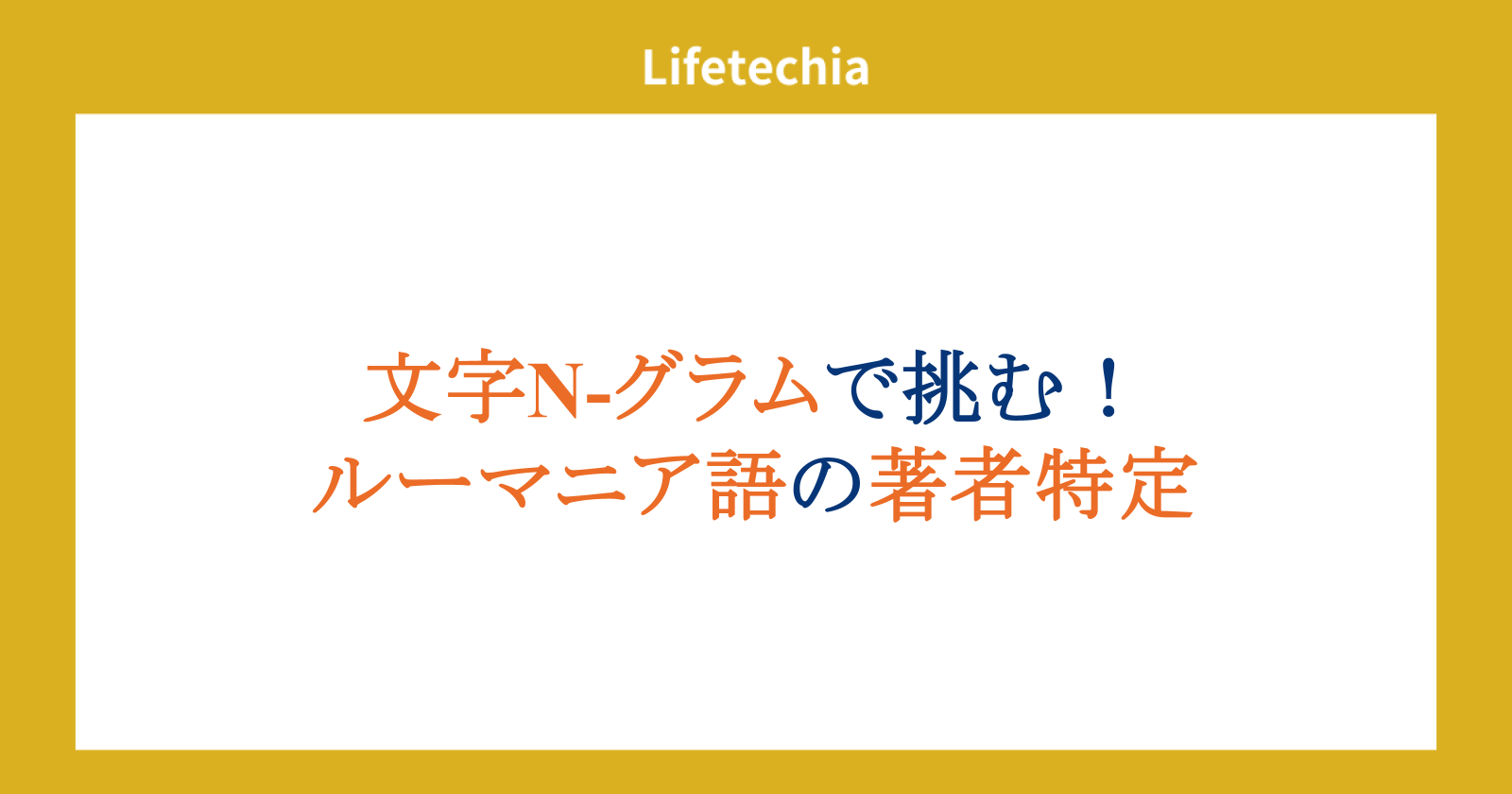 Lifetechia

文字N-グラムで挑む！
ルーマニア語の著者特定